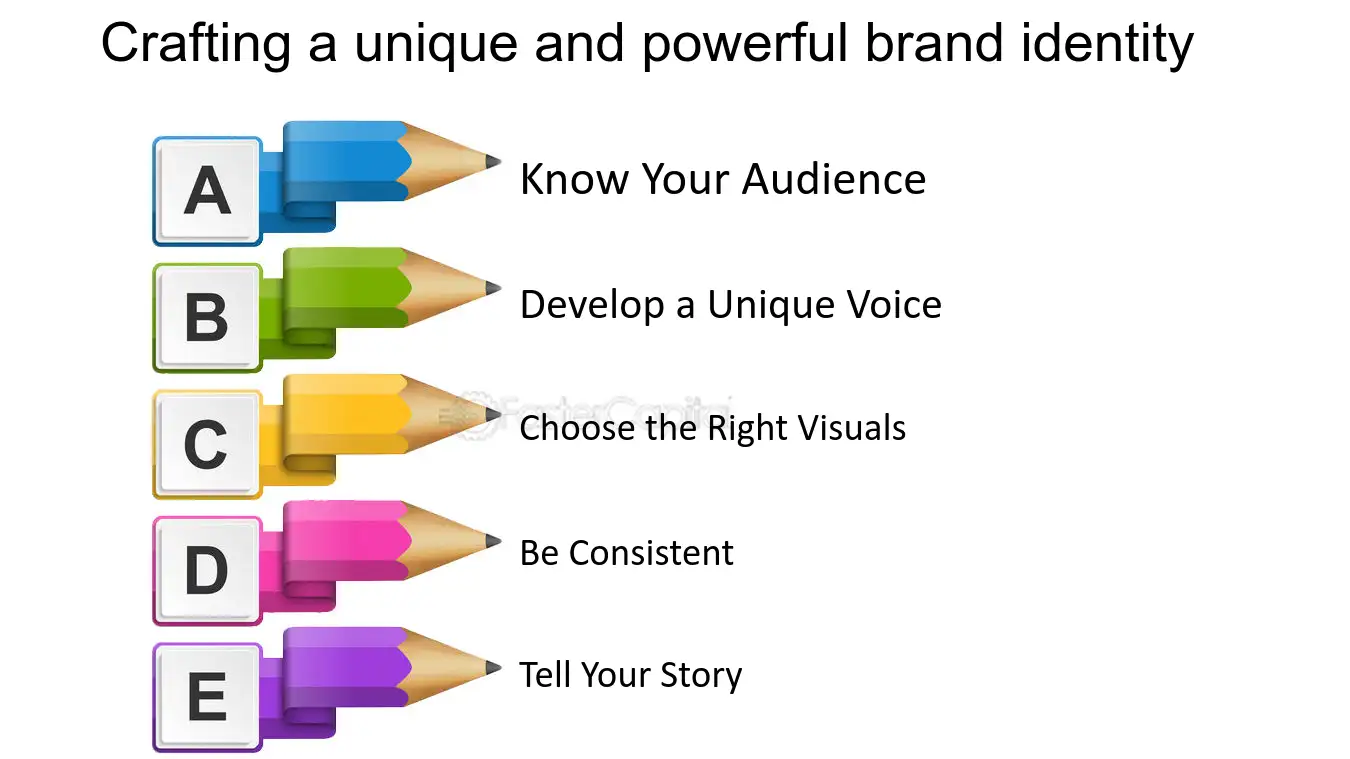 Crafting a unique and powerful brand identity

A
Know Your Audience

B
Develop a Unique Voice

C
Choose the Right Visuals

D
Be Consistent

E
Tell Your Story

FasterCapital